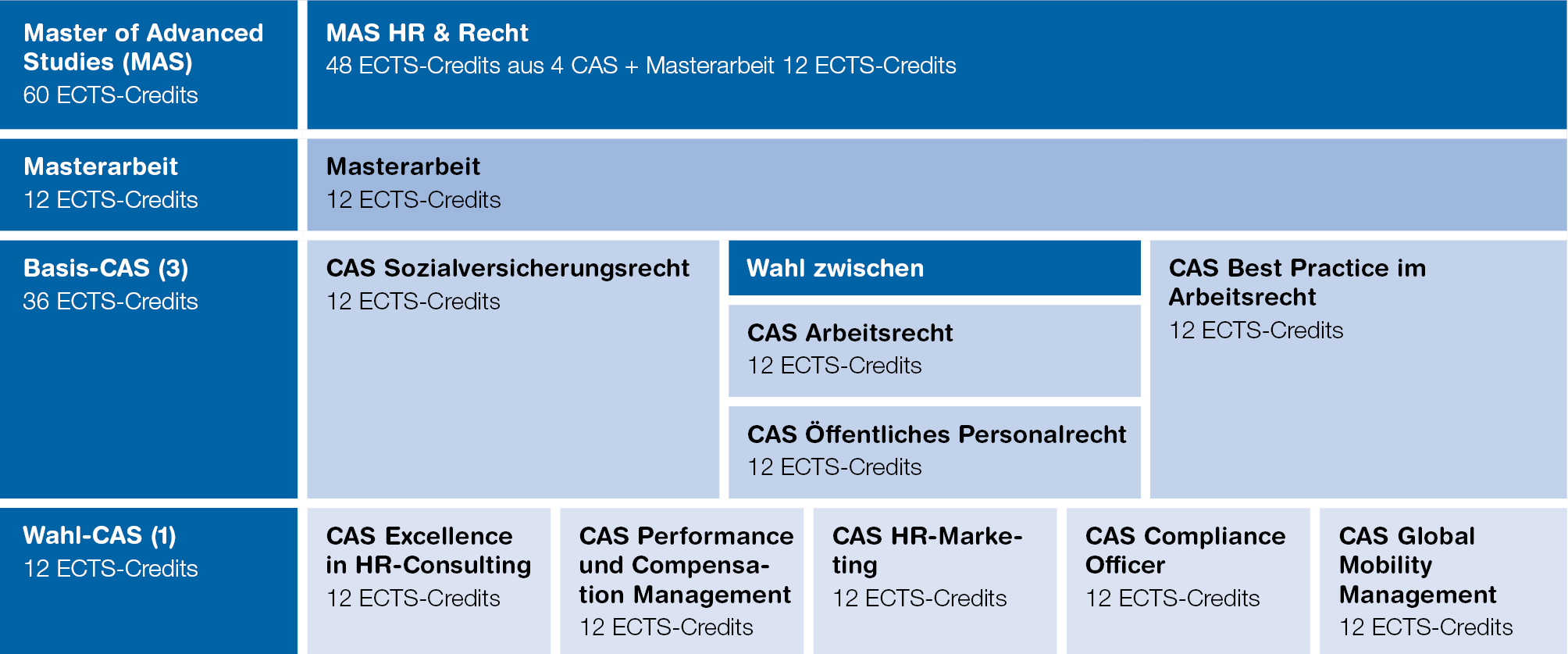 Master of Advanced Studies (MAS)
60 ECTS-Credits

MAS HR & Recht
48 ECTS-Credits aus 4 CAS + Masterarbeit 12 ECTS-Credits

Masterarbeit
12 ECTS-Credits

Masterarbeit
12 ECTS-Credits

Basis-CAS (3)
36 ECTS-Credits

CAS Sozialversicherungsrecht
12 ECTS-Credits

Wahl zwischen

CAS Arbeitsrecht
12 ECTS-Credits

CAS Öffentliches Personalrecht
12 ECTS-Credits

CAS Best Practice im Arbeitsrecht
12 ECTS-Credits

Wahl-CAS (1)
12 ECTS-Credits

CAS Excellence in HR-Consulting
12 ECTS-Credits

CAS Performance und Compensation Management
12 ECTS-Credits

CAS HR-Marketing
12 ECTS-Credits

CAS Compliance Officer
12 ECTS-Credits

CAS Global Mobility Management
12 ECTS-Credits